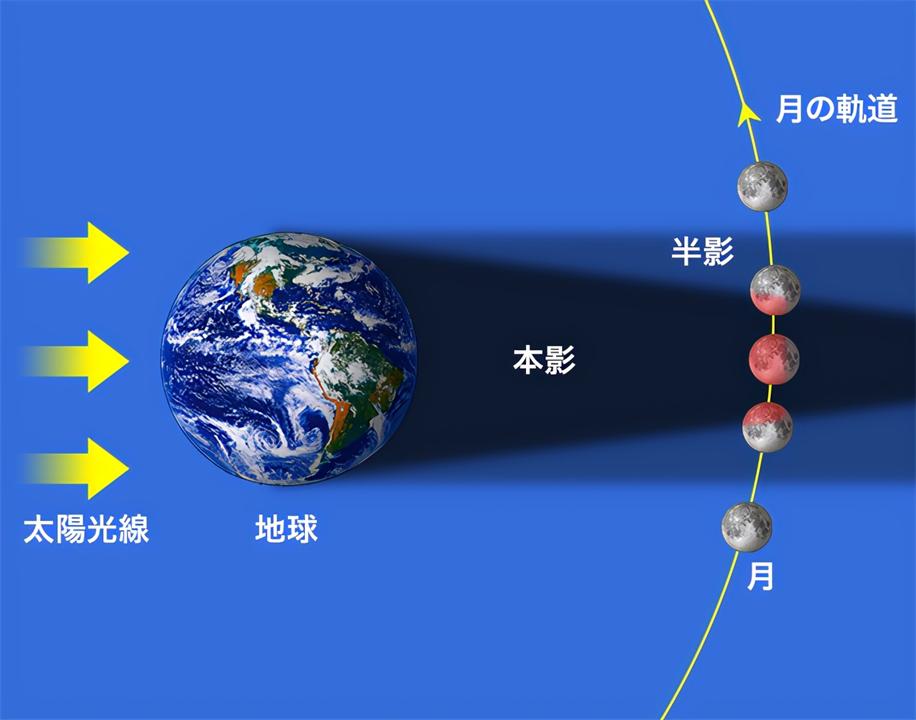 月の軌道

半影

本影

太陽光線

地球

月